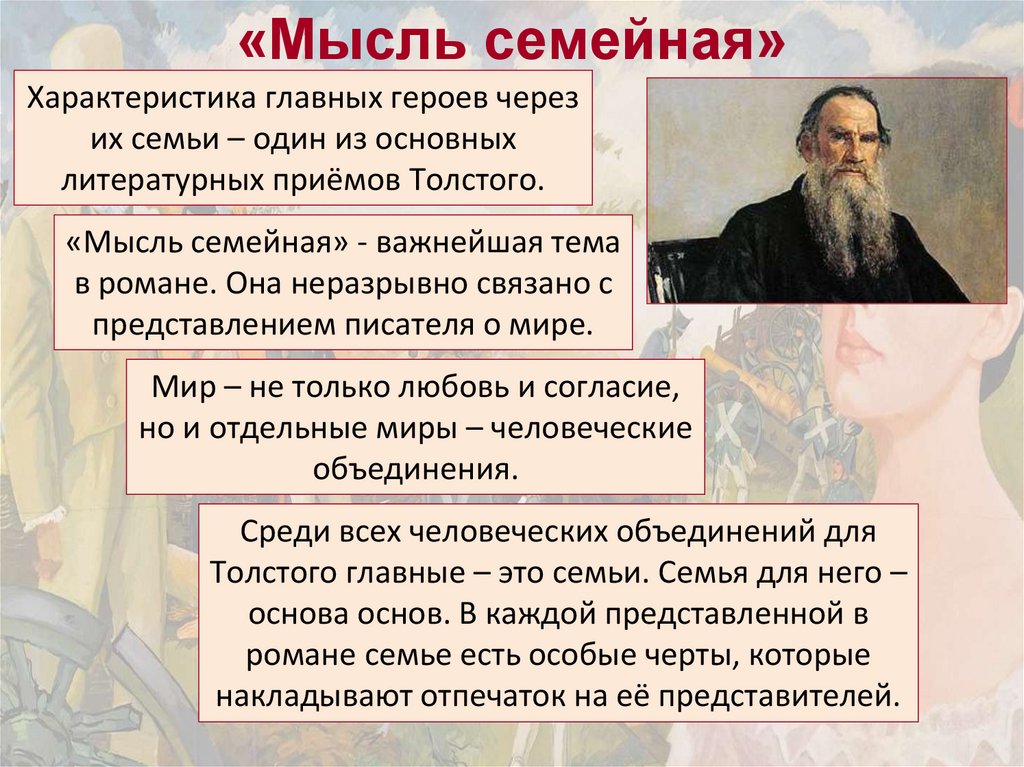 «Мысль семейная»

Характеристика главных героев через их семьи – один из основных литературных приёмов Толстого.

«Мысль семейная» - важнейшая тема в романе. Она неразрывно связано с представлением писателя о мире.

Мир – не только любовь и согласие, но и отдельные миры – человеческие объединения.

Среди всех человеческих объединений для Толстого главные – это семьи. Семья для него – основа основ. В каждой представленной в романе семье есть особые черты, которые накладывают отпечаток на её представителей.